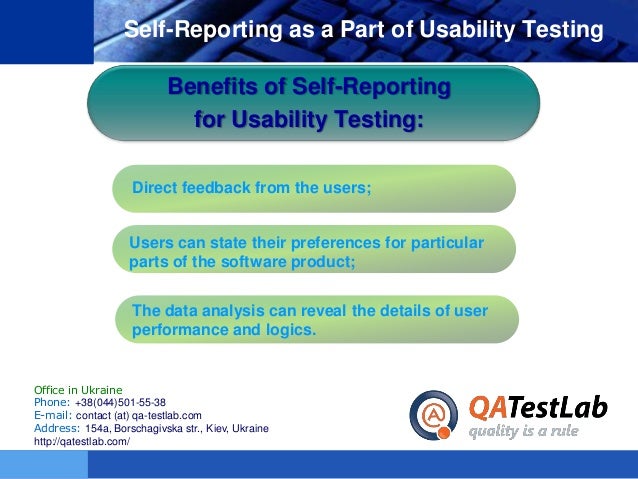 Self-Reporting as a Part of Usability Testing

Benefits of Self-Reporting for Usability Testing:

Direct feedback from the users;

Users can state their preferences for particular parts of the software product;

The data analysis can reveal the details of user performance and logics.

Office in Ukraine
Phone: +38(044)501-55-38
E-mail: contact (at) qa-testlab.com
Address: 154a, Borschagivska str., Kiev, Ukraine
http://qatestlab.com/

QATestLab
quality is a rule